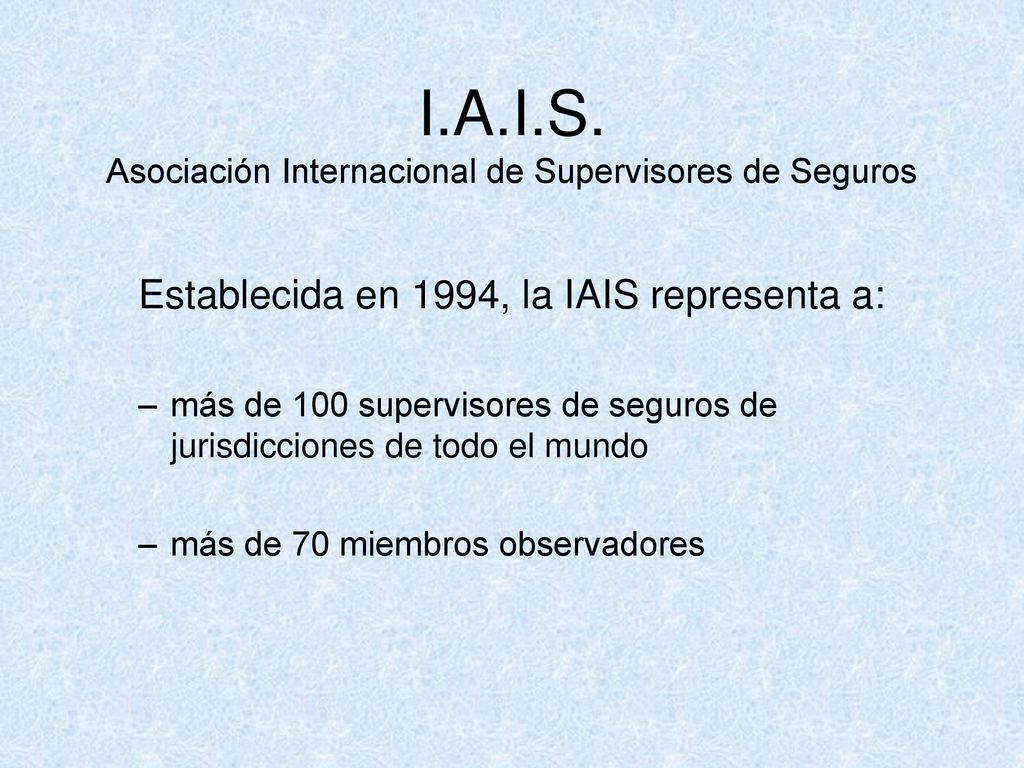 I.A.I.S.
Asociación Internacional de Supervisores de Seguros

Establecida en 1994, la IAIS representa a:

– más de 100 supervisores de seguros de jurisdicciones de todo el mundo

– más de 70 miembros observadores